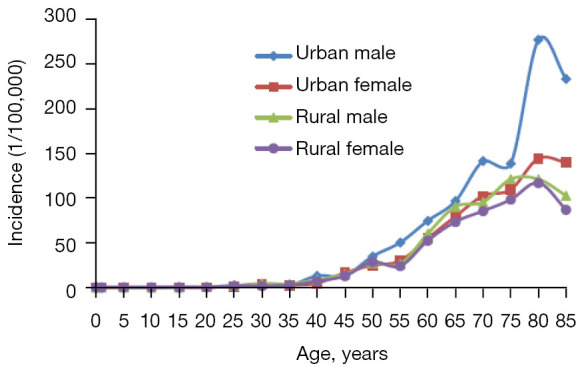 Incidence (1/100,000)

300
250
200
150
100
50
0

Urban male
Urban female
Rural male
Rural female

0 5 10 15 20 25 30 35 40 45 50 55 60 65 70 75 80 85

Age, years